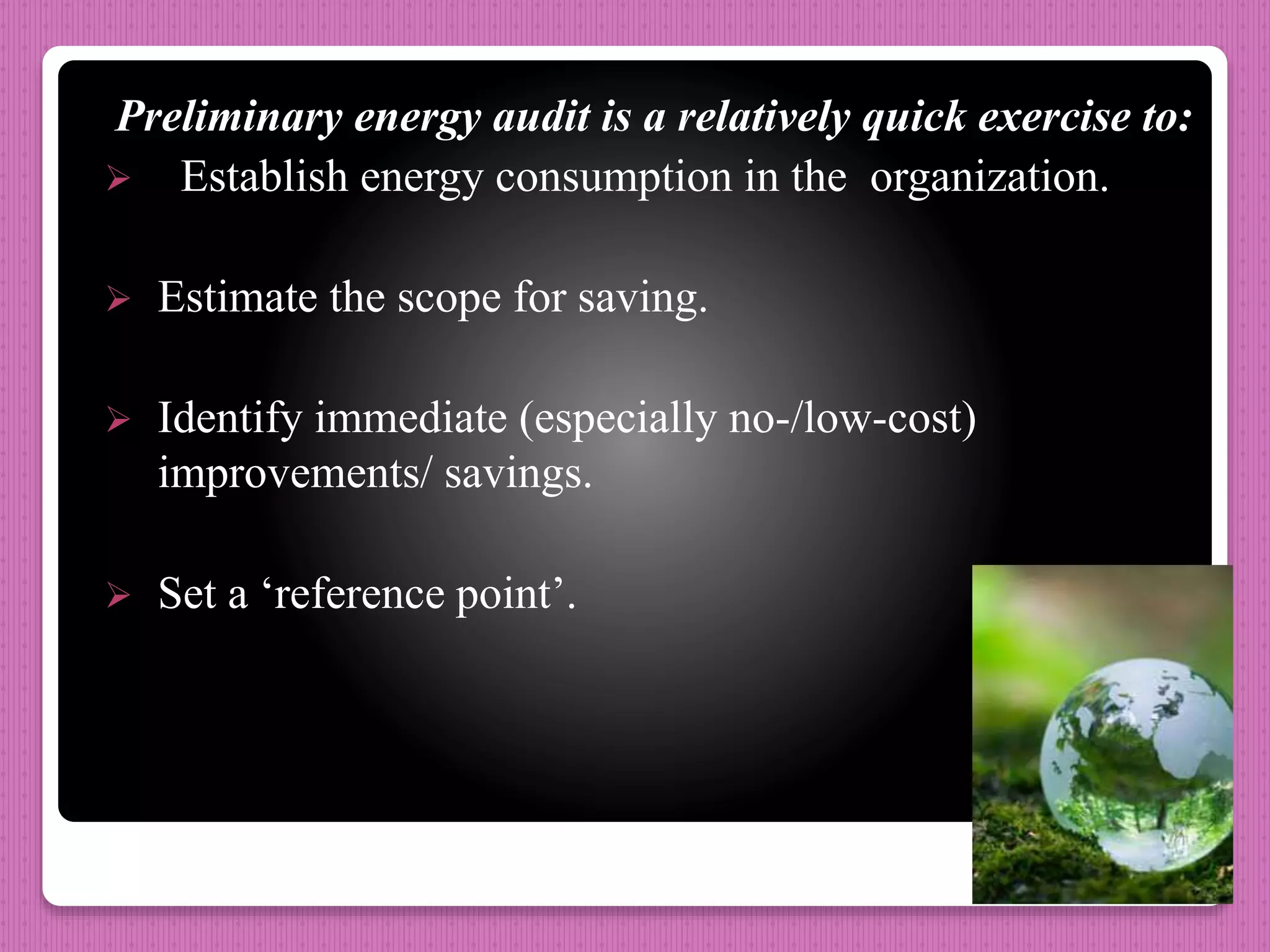 Preliminary energy audit is a relatively quick exercise to:

➢ Establish energy consumption in the organization.

➢ Estimate the scope for saving.

➢ Identify immediate (especially no-/low-cost) improvements/ savings.

➢ Set a ‘reference point’.